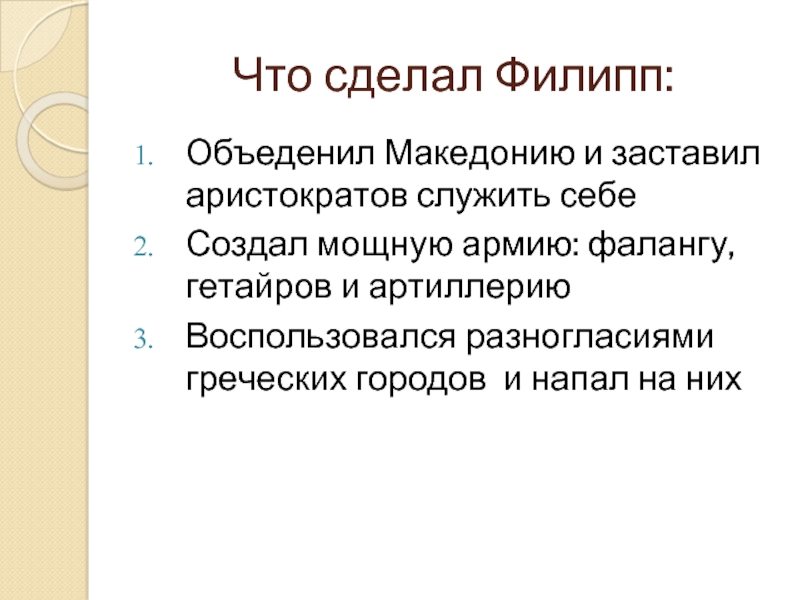 Что сделал Филипп:

1. Объеденил Македонию и заставил аристократов служить себе
2. Создал мощную армию: фалангу, гетайров и артиллерию
3. Воспользовался разногласиями греческих городов  и напал на них